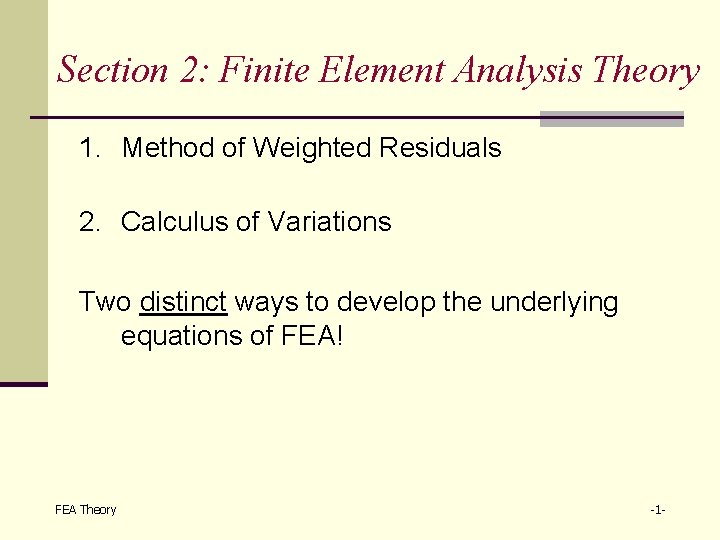 Section 2: Finite Element Analysis Theory

1. Method of Weighted Residuals

2. Calculus of Variations

Two distinct ways to develop the underlying equations of FEA!

FEA Theory

-1-